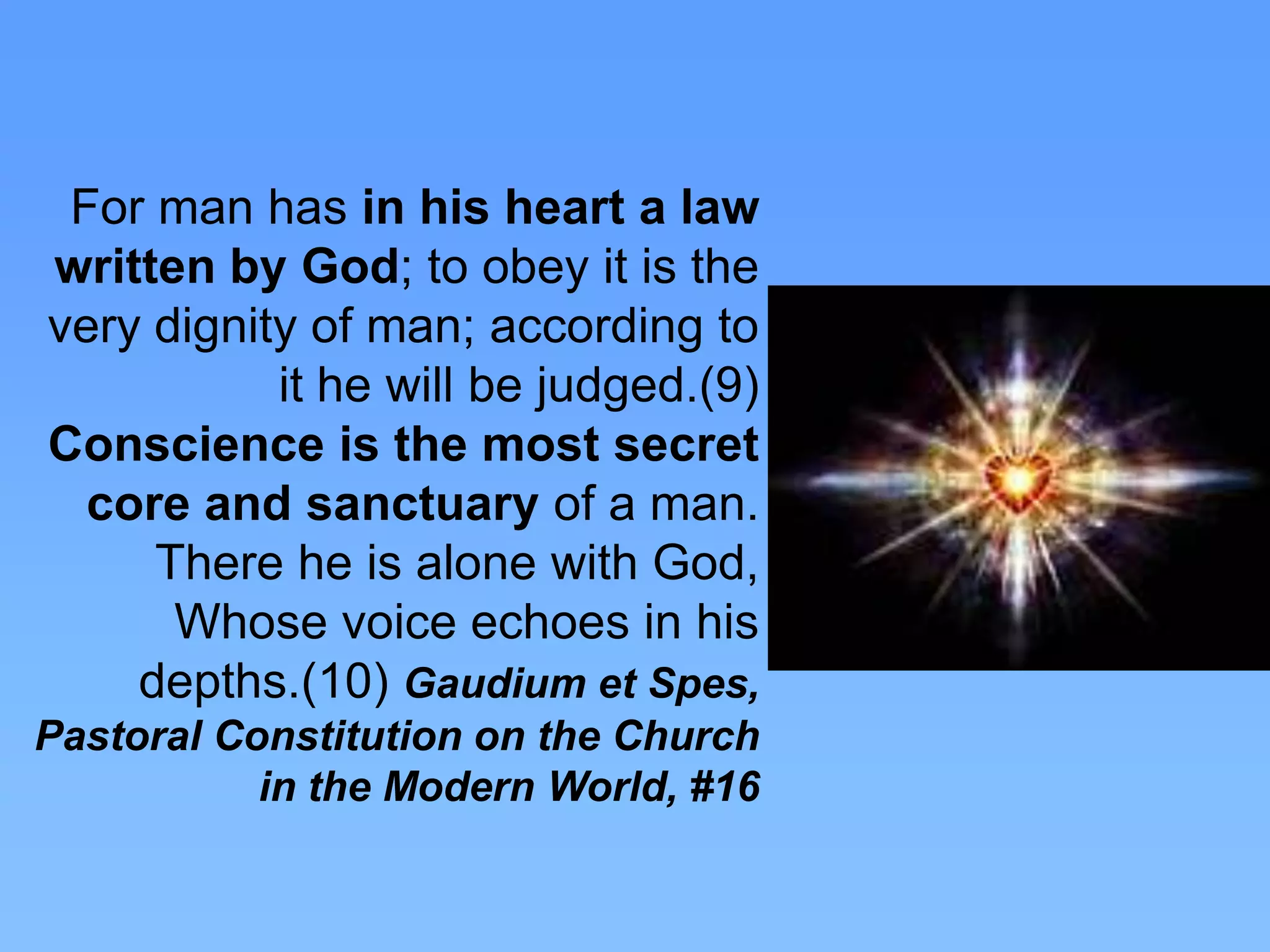 For man has in his heart a law written by God; to obey it is the very dignity of man; according to it he will be judged.(9) Conscience is the most secret core and sanctuary of a man. There he is alone with God, Whose voice echoes in his depths.(10) Gaudium et Spes, Pastoral Constitution on the Church in the Modern World, #16